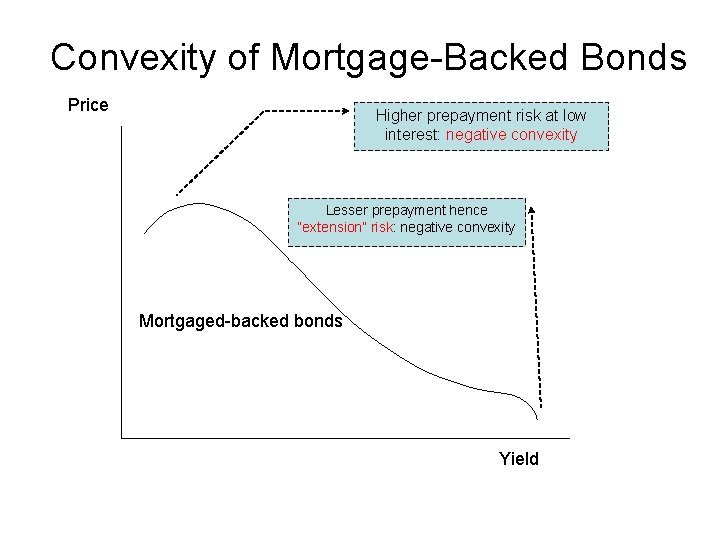 Convexity of Mortgage-Backed Bonds

Price

Higher prepayment risk at low interest: negative convexity

Lesser prepayment hence "extension" risk: negative convexity

Mortgaged-backed bonds

Yield